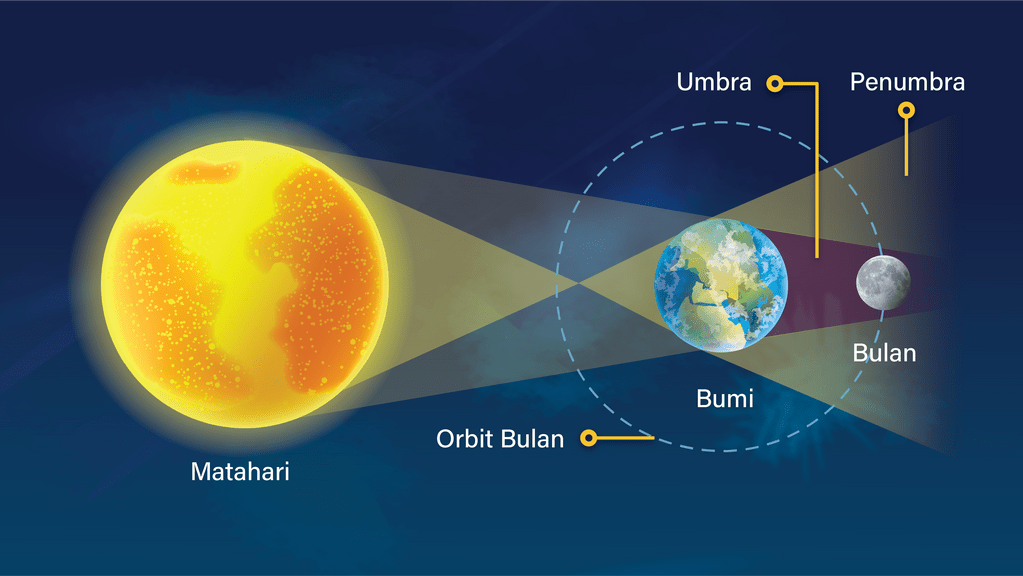 Umbra

Penumbra

Bulan

Bumi

Orbit Bulan

Matahari